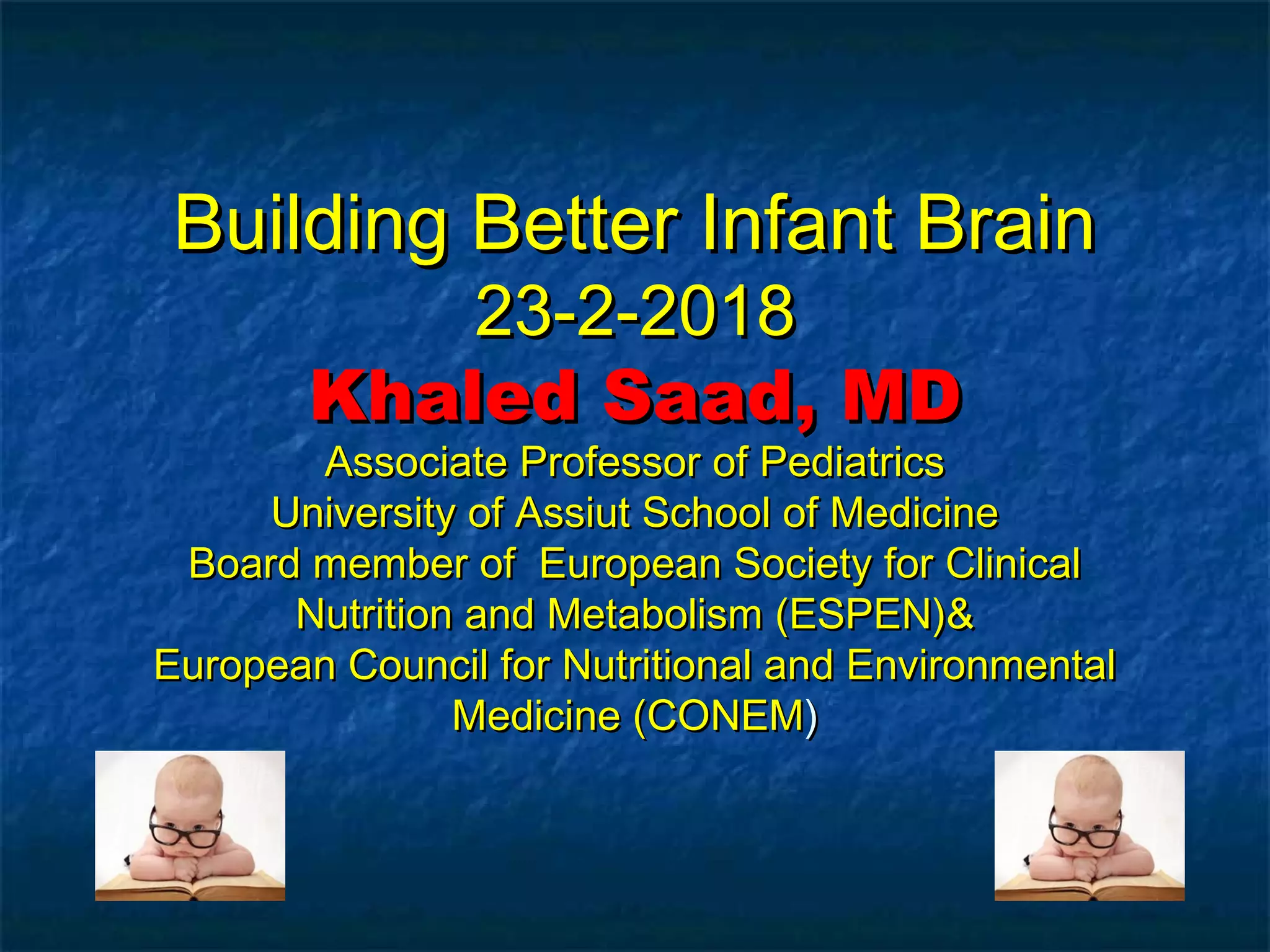 Building Better Infant Brain
23-2-2018
Khaled Saad, MD
Associate Professor of Pediatrics
University of Assiut School of Medicine
Board member of European Society for Clinical Nutrition and Metabolism (ESPEN)&
European Council for Nutritional and Environmental Medicine (CONEM)